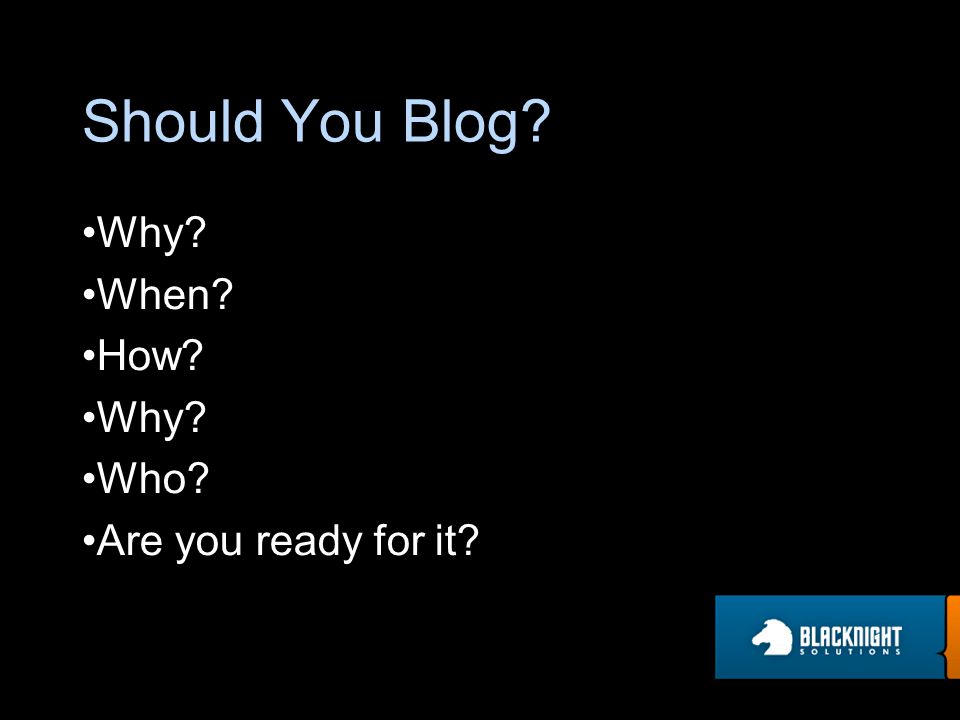 Should You Blog?

•Why?
•When?
•How?
•Why?
•Who?
•Are you ready for it?

BLACKNIGHT
SOLUTIONS